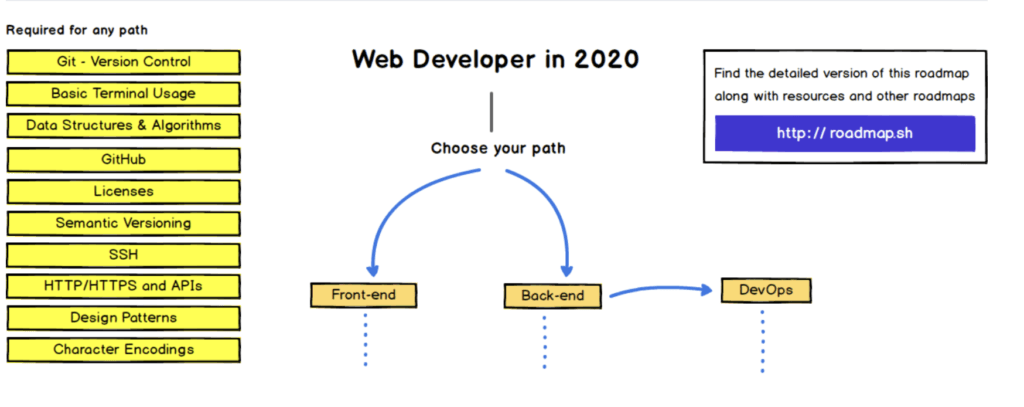 Required for any path

Git - Version Control

Basic Terminal Usage

Data Structures & Algorithms

GitHub

Licenses

Semantic Versioning

SSH

HTTP/HTTPS and APIs

Design Patterns

Character Encodings

Web Developer in 2020

Choose your path

Front-end

Back-end

DevOps

Find the detailed version of this roadmap along with resources and other roadmaps

http:// roadmap.sh